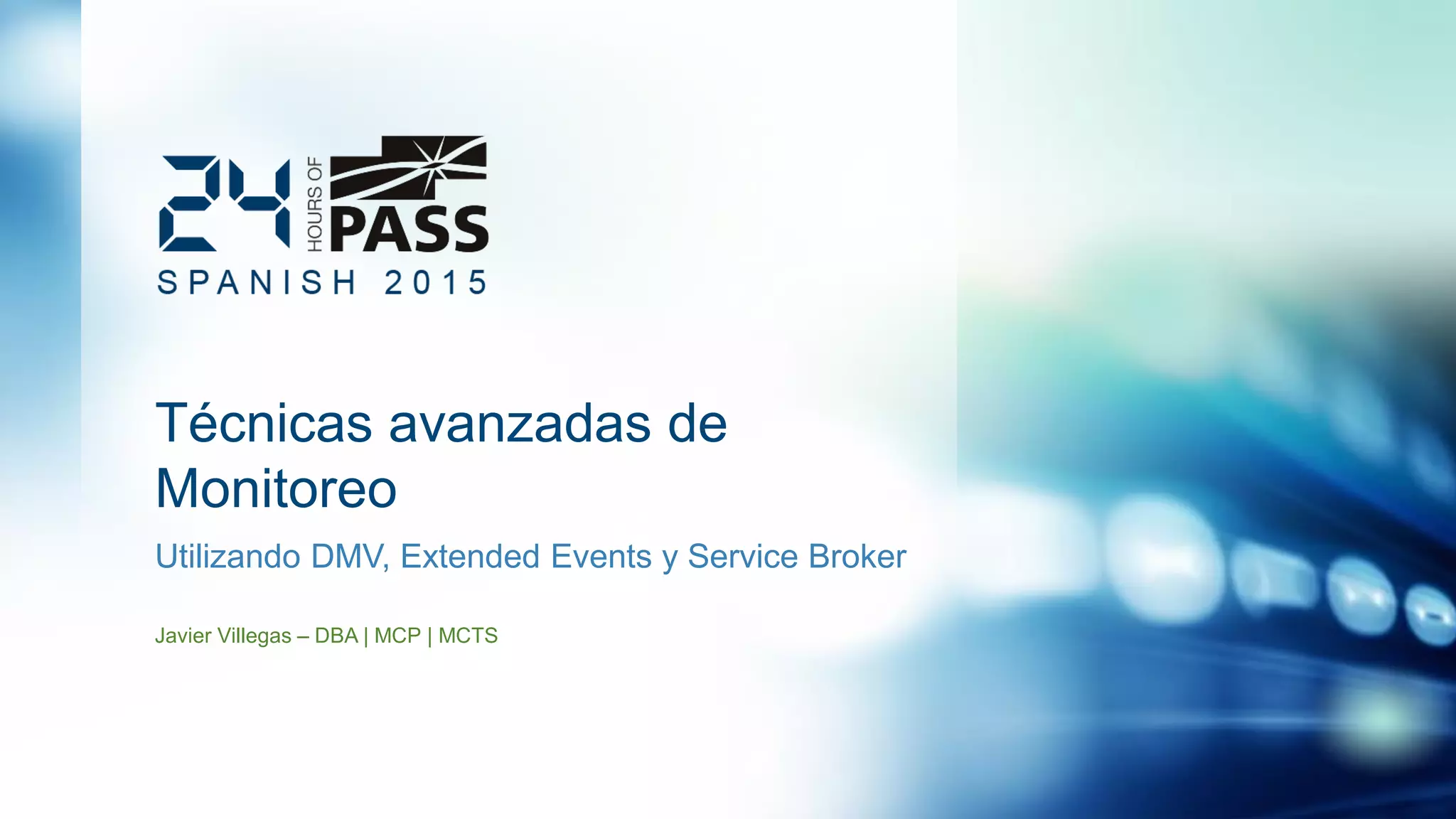 24 HOURS OF PASS
SPANISH 2015

Técnicas avanzadas de Monitoreo

Utilizando DMV, Extended Events y Service Broker

Javier Villegas – DBA | MCP | MCTS